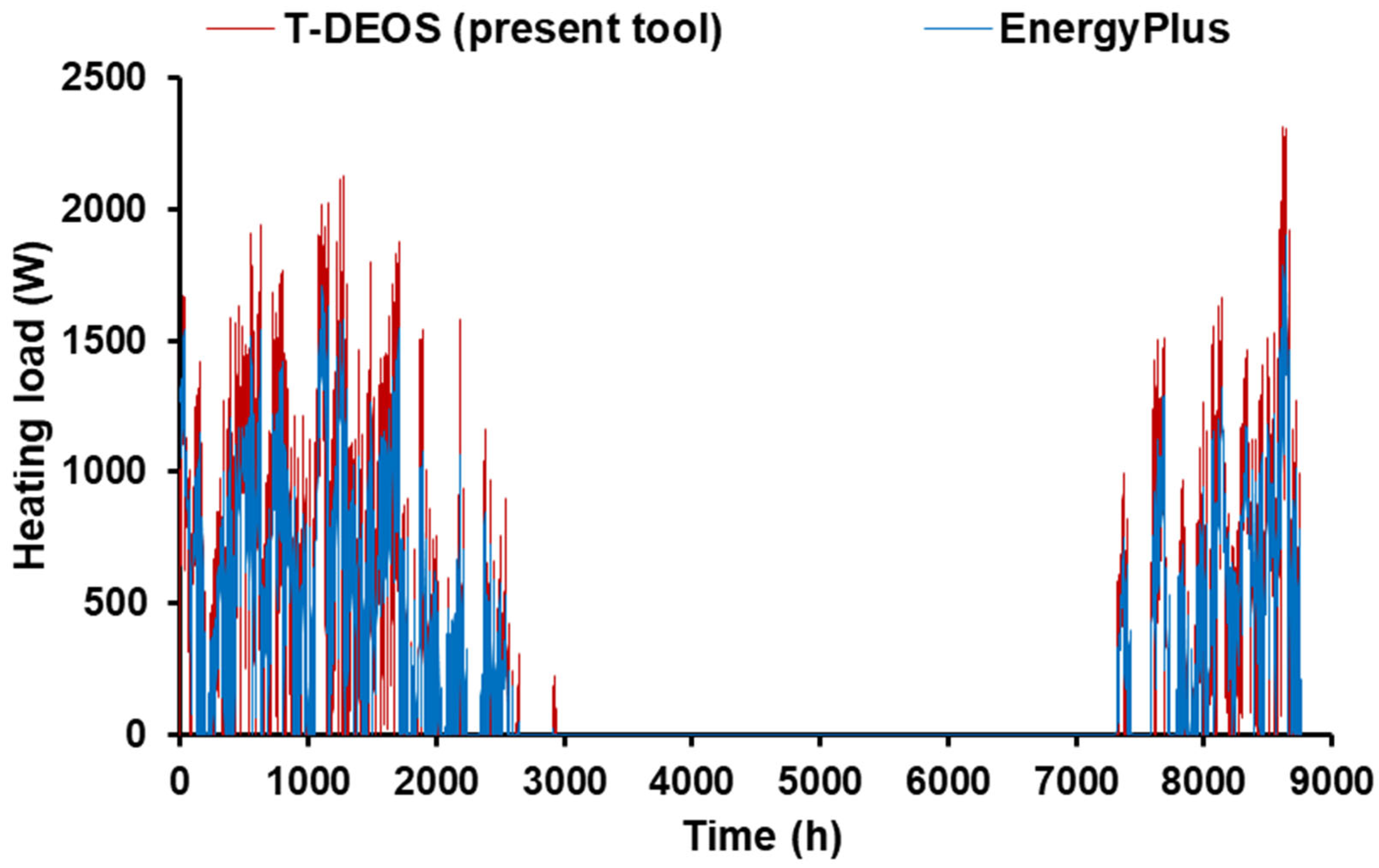 T-DEOS (present tool)
EnergyPlus

Heating load (W)

2500
2000
1500
1000
500
0

0
1000
2000
3000
4000
5000
6000
7000
8000
9000

Time (h)